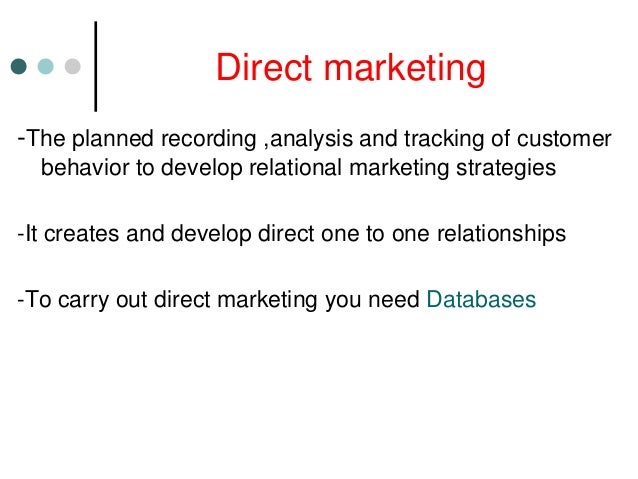 Direct marketing

-The planned recording ,analysis and tracking of customer behavior to develop relational marketing strategies

-It creates and develop direct one to one relationships

-To carry out direct marketing you need Databases